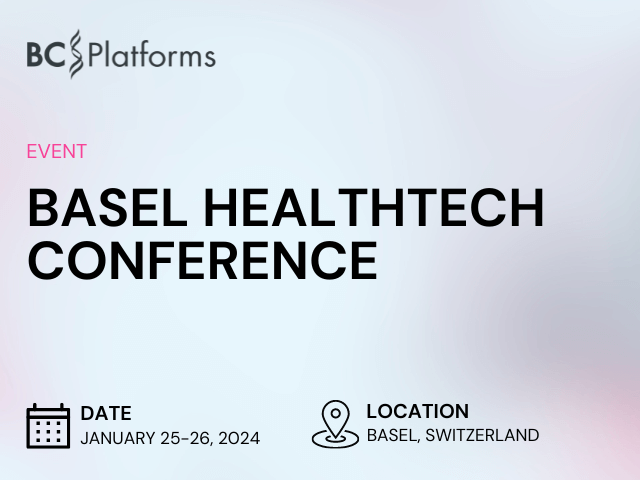 BC Platforms

EVENT

BASEL HEALTHTECH CONFERENCE

DATE
JANUARY 25-26, 2024

LOCATION
BASEL, SWITZERLAND